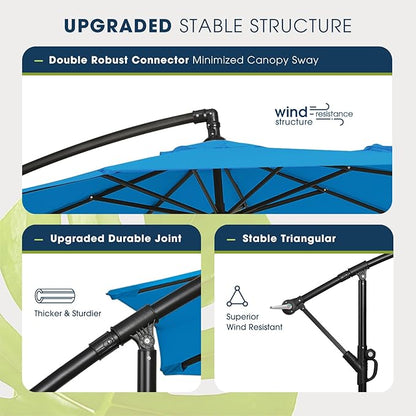 UPGRADED STABLE STRUCTURE

— Double Robust Connector Minimized Canopy Sway

wind resistance structure

— Upgraded Durable Joint

Thicker & Sturdier

— Stable Triangular

Superior Wind Resistant